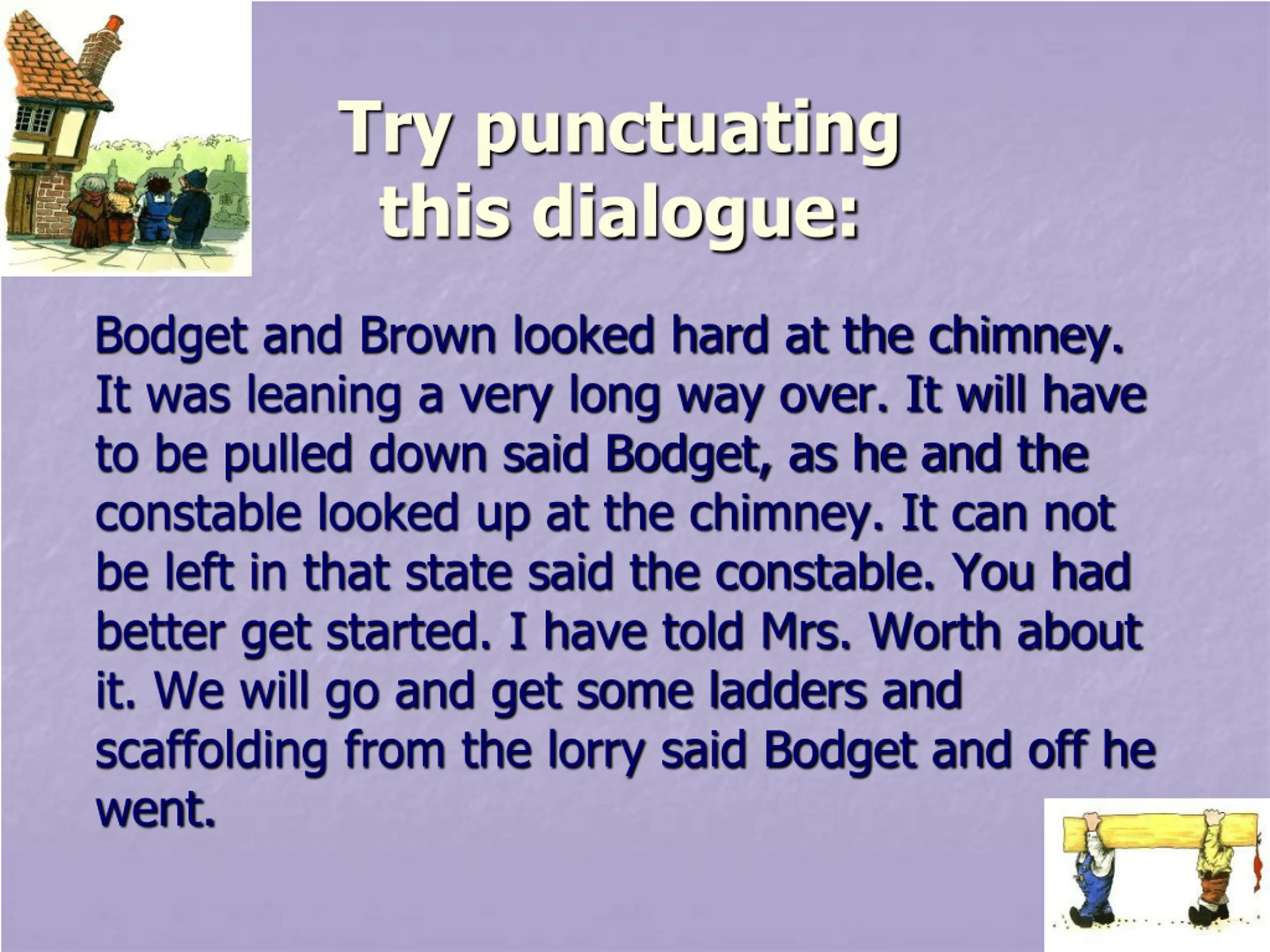 Try punctuating this dialogue:

Bodget and Brown looked hard at the chimney. It was leaning a very long way over. It will have to be pulled down said Bodget, as he and the constable looked up at the chimney. It can not be left in that state said the constable. You had better get started. I have told Mrs. Worth about it. We will go and get some ladders and scaffolding from the lorry said Bodget and off he went.